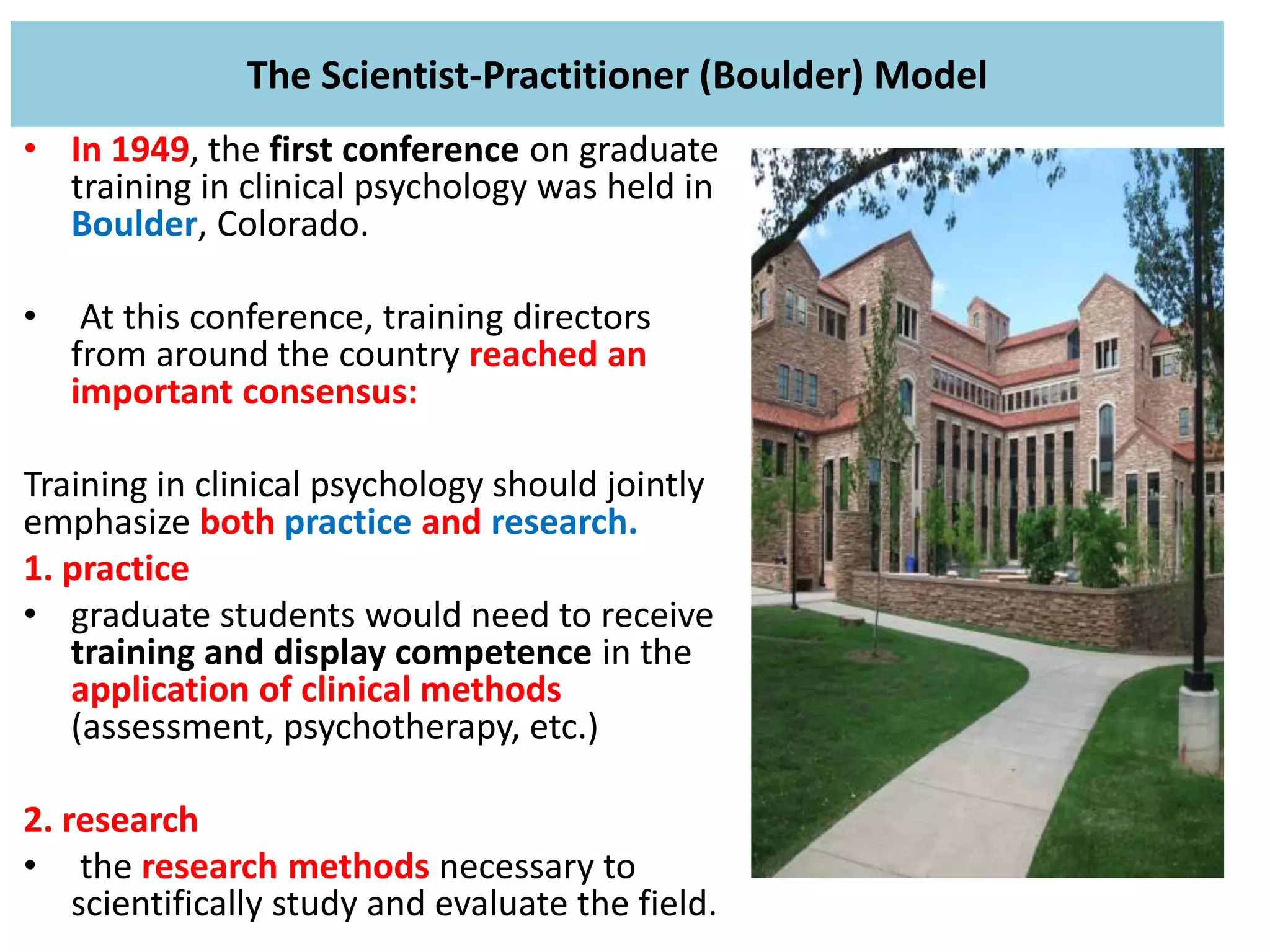 The Scientist-Practitioner (Boulder) Model

• In 1949, the first conference on graduate training in clinical psychology was held in Boulder, Colorado.

• At this conference, training directors from around the country reached an important consensus:

Training in clinical psychology should jointly emphasize both practice and research.

1. practice

• graduate students would need to receive training and display competence in the application of clinical methods (assessment, psychotherapy, etc.)

2. research

• the research methods necessary to scientifically study and evaluate the field.